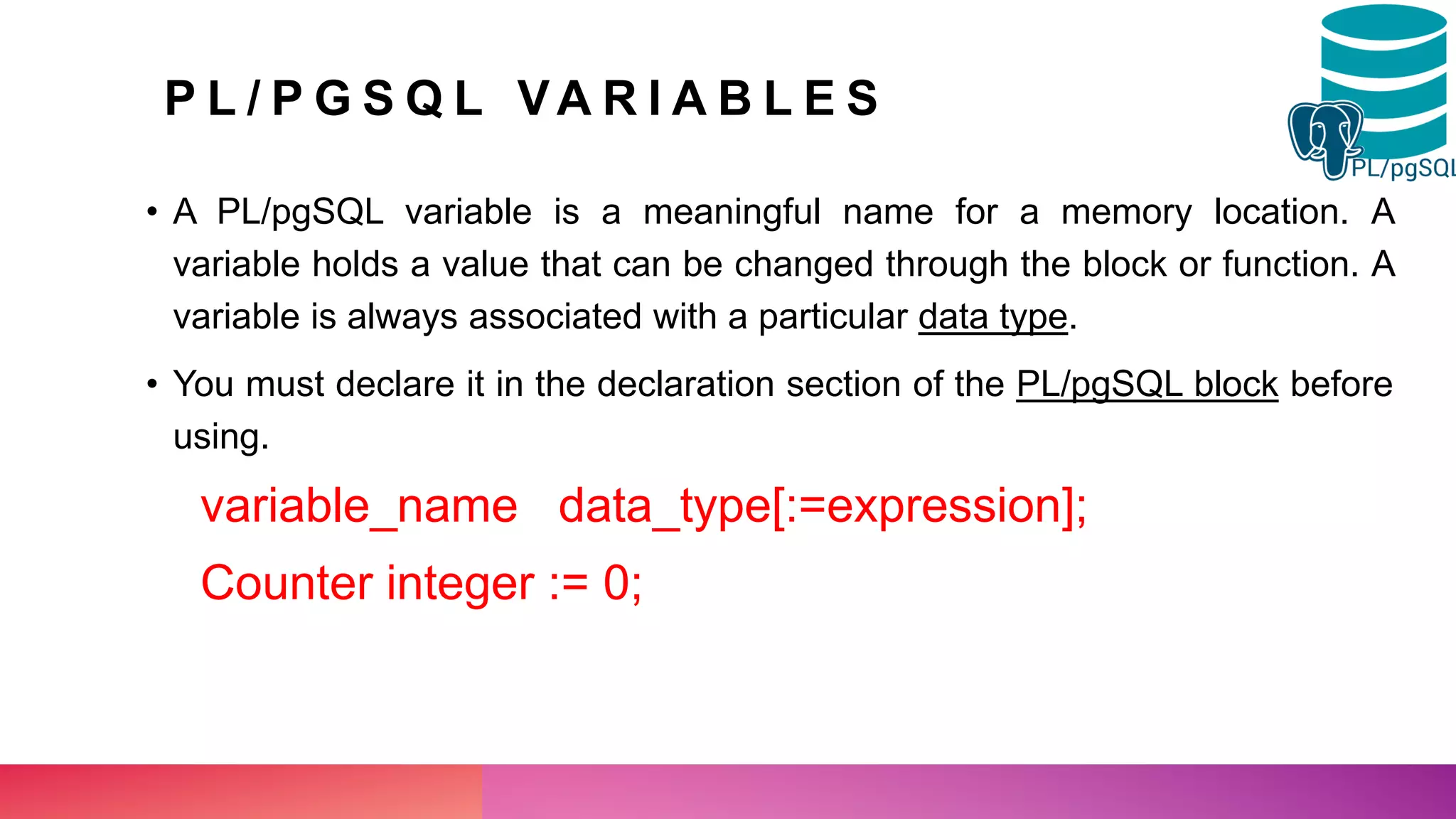 PL/PGSQL VARIABLES

PL/pgSQL

• A PL/pgSQL variable is a meaningful name for a memory location. A variable holds a value that can be changed through the block or function. A variable is always associated with a particular data type.

• You must declare it in the declaration section of the PL/pgSQL block before using.

variable_name data_type[:=expression];

Counter integer := 0;